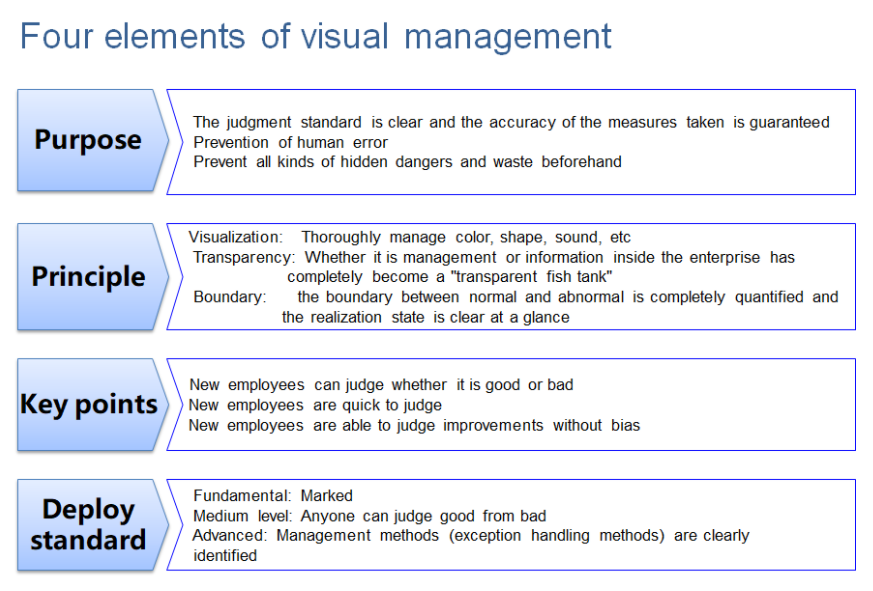 Four elements of visual management

Purpose

The judgment standard is clear and the accuracy of the measures taken is guaranteed
Prevention of human error
Prevent all kinds of hidden dangers and waste beforehand

Principle

Visualization: Thoroughly manage color, shape, sound, etc
Transparency: Whether it is management or information inside the enterprise has completely become a "transparent fish tank"
Boundary: the boundary between normal and abnormal is completely quantified and the realization state is clear at a glance

Key points

New employees can judge whether it is good or bad
New employees are quick to judge
New employees are able to judge improvements without bias

Deploy standard

Fundamental: Marked
Medium level: Anyone can judge good from bad
Advanced: Management methods (exception handling methods) are clearly identified